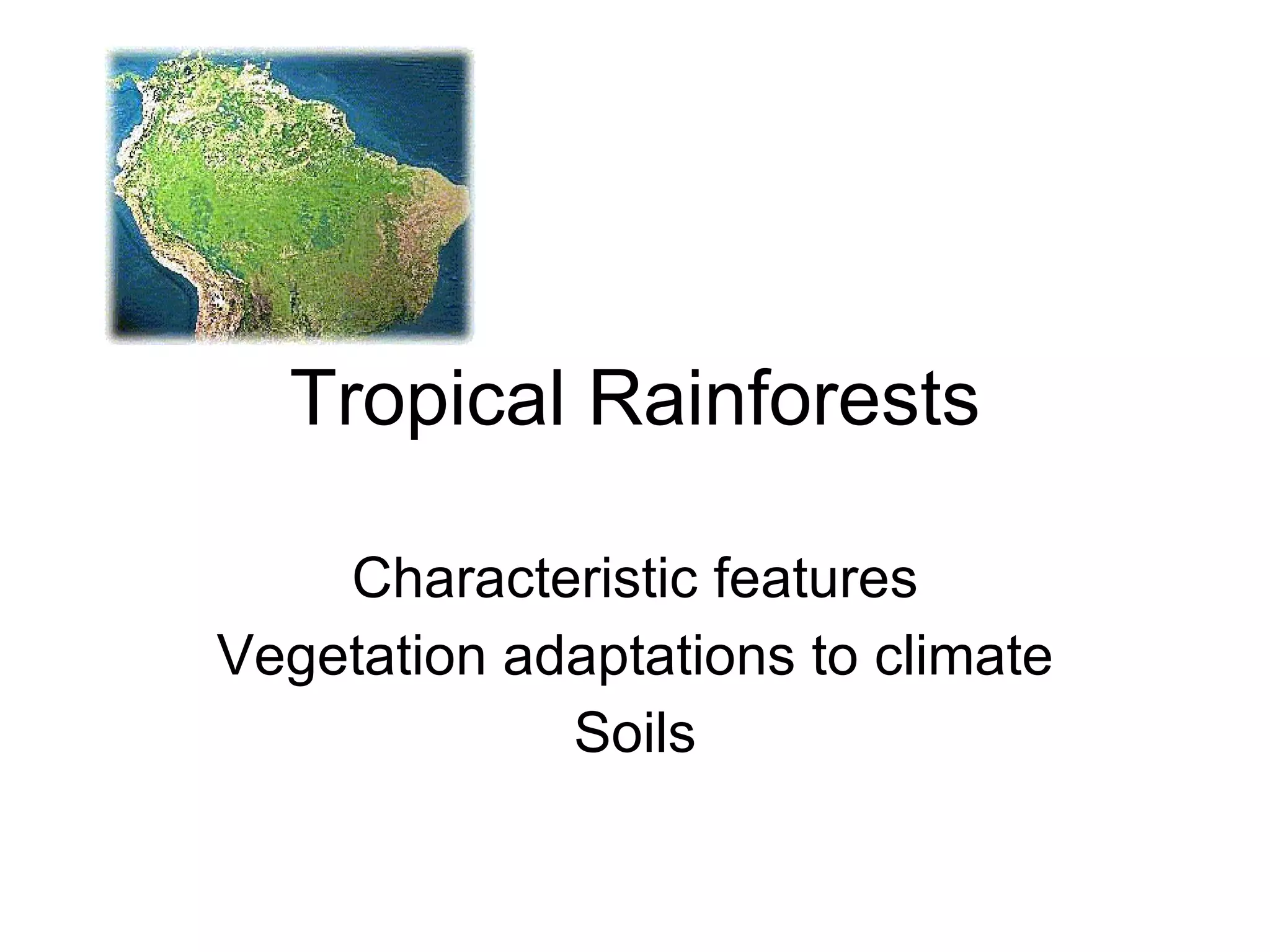 Tropical Rainforests

Characteristic features
Vegetation adaptations to climate
Soils